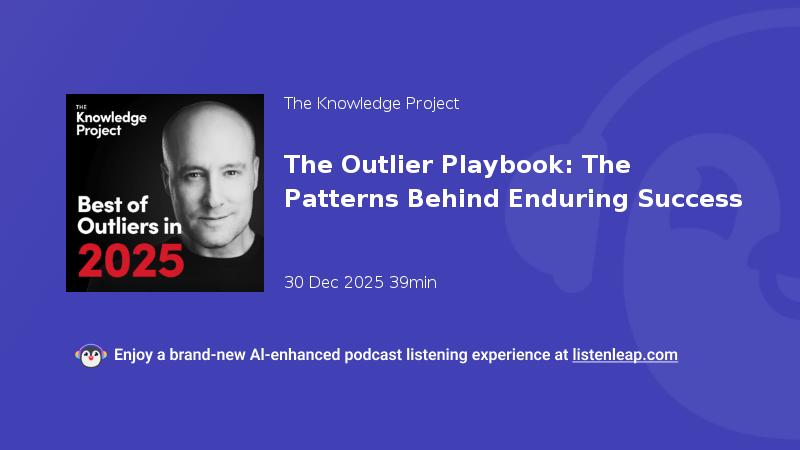 THE Knowledge Project

Best of Outliers in 2025

The Knowledge Project

The Outlier Playbook: The Patterns Behind Enduring Success

30 Dec 2025 39min

Enjoy a brand-new AI-enhanced podcast listening experience at listenleap.com